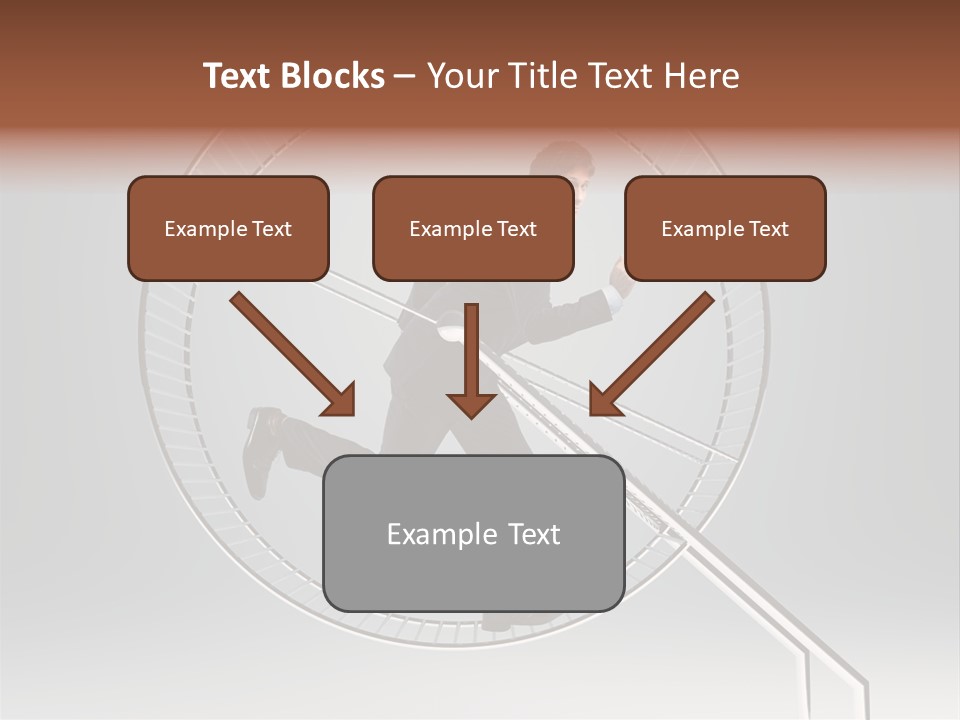 Text Blocks – Your Title Text Here

Example Text

Example Text

Example Text

Example Text